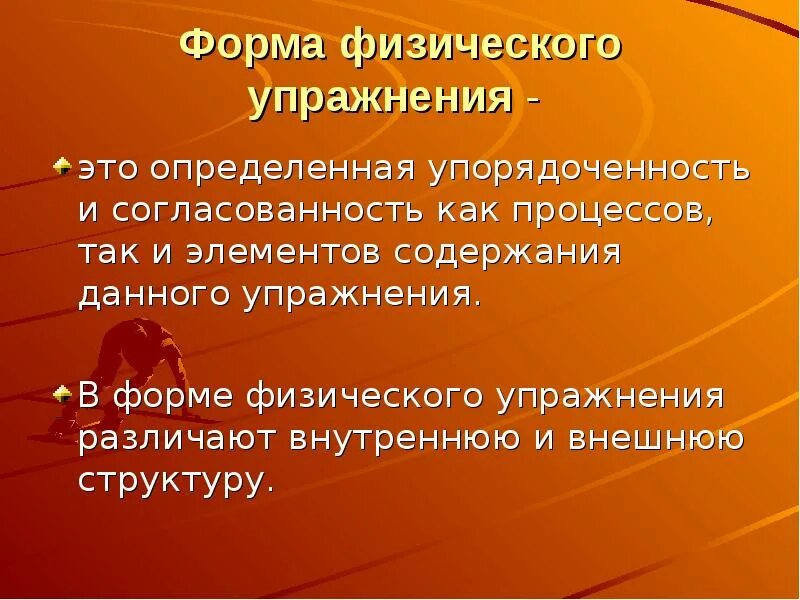 Форма физического упражнения -

это определенная упорядоченность и согласованность как процессов, так и элементов содержания данного упражнения.

В форме физического упражнения различают внутреннюю и внешнюю структуру.